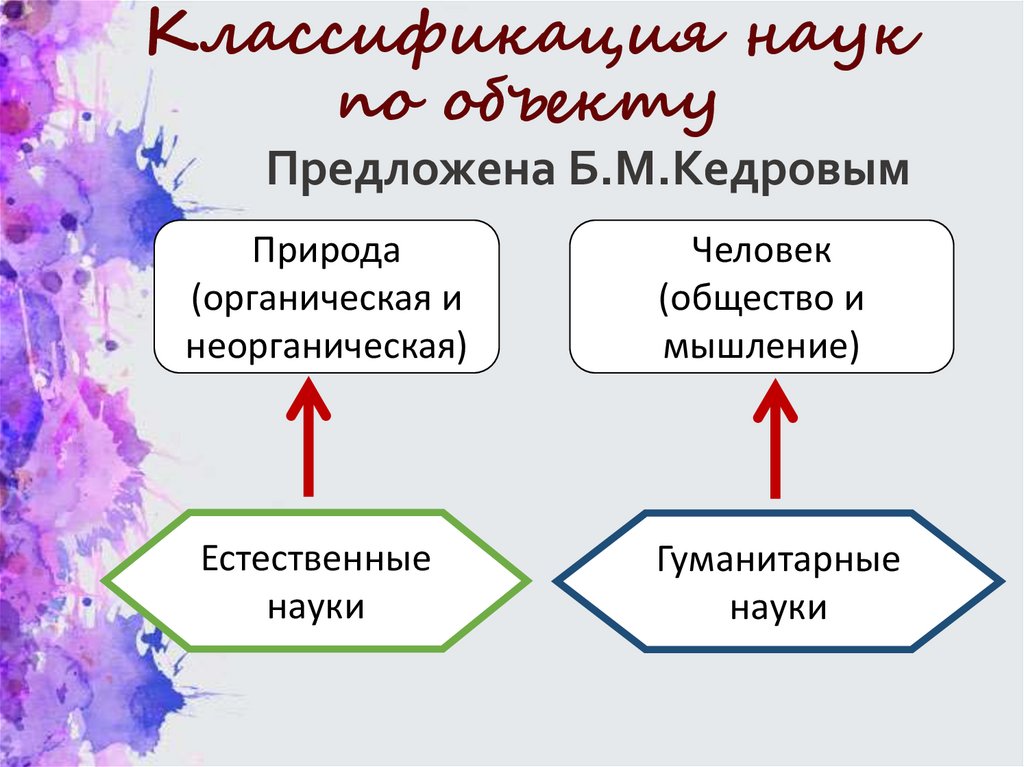 Классификация наук по объекту

Предложена Б.М.Кедровым

Природа (органическая и неорганическая)

Человек (общество и мышление)

Естественные науки

Гуманитарные науки